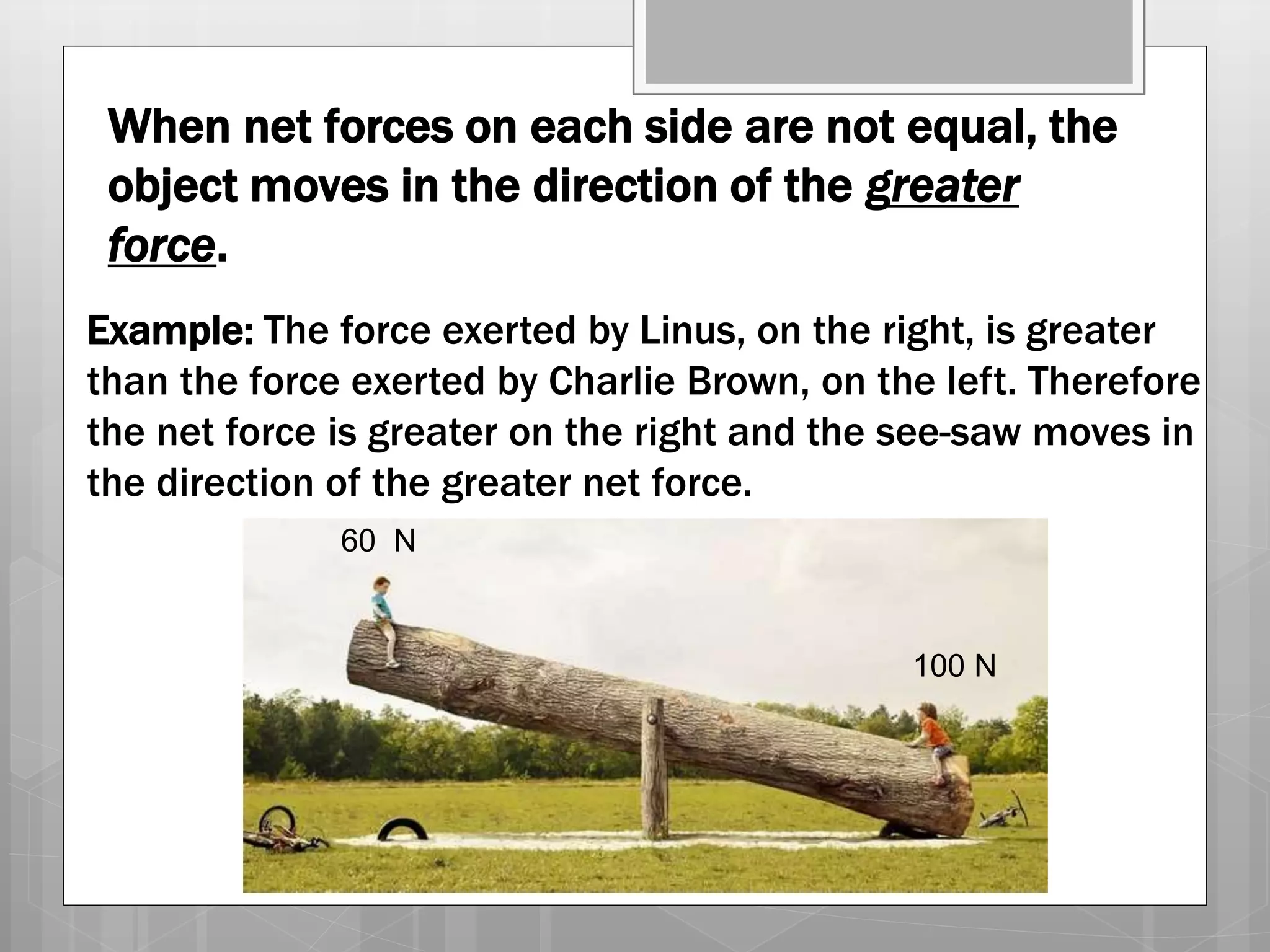 When net forces on each side are not equal, the object moves in the direction of the greater force.

Example: The force exerted by Linus, on the right, is greater than the force exerted by Charlie Brown, on the left. Therefore the net force is greater on the right and the see-saw moves in the direction of the greater net force.

60 N

100 N